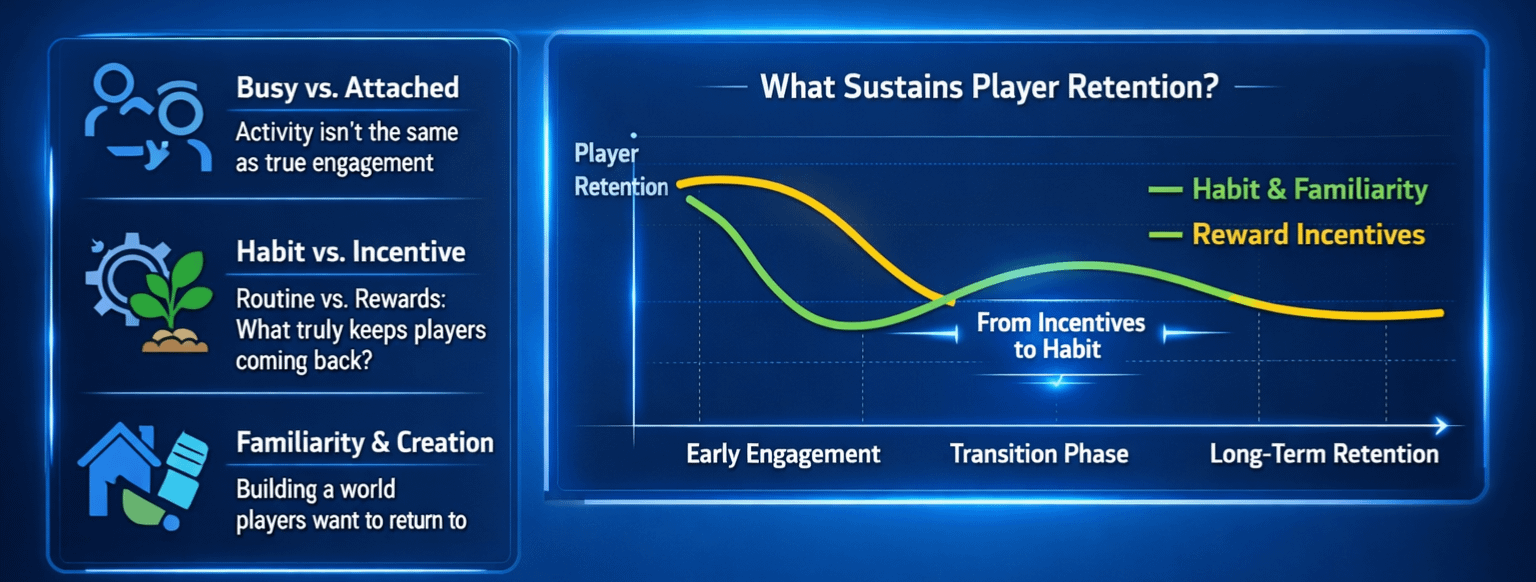 Busy vs. Attached
Activity isn't the same as true engagement

Habit vs. Incentive
Routine vs. Rewards: What truly keeps players coming back?

Familiarity & Creation
Building a world players want to return to

What Sustains Player Retention?

Player Retention

Habit & Familiarity
Reward Incentives

From Incentives to Habit

Early Engagement
Transition Phase
Long-Term Retention